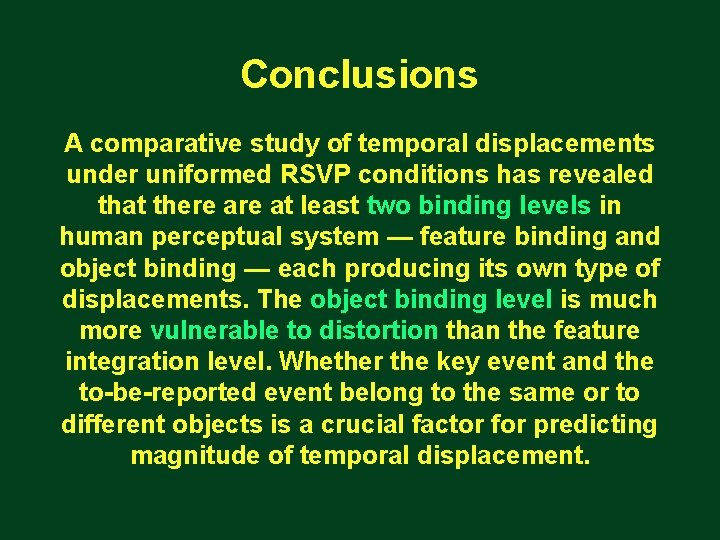 Conclusions

A comparative study of temporal displacements under uniformed RSVP conditions has revealed that there are at least two binding levels in human perceptual system — feature binding and object binding — each producing its own type of displacements. The object binding level is much more vulnerable to distortion than the feature integration level. Whether the key event and the to-be-reported event belong to the same or to different objects is a crucial factor for predicting magnitude of temporal displacement.